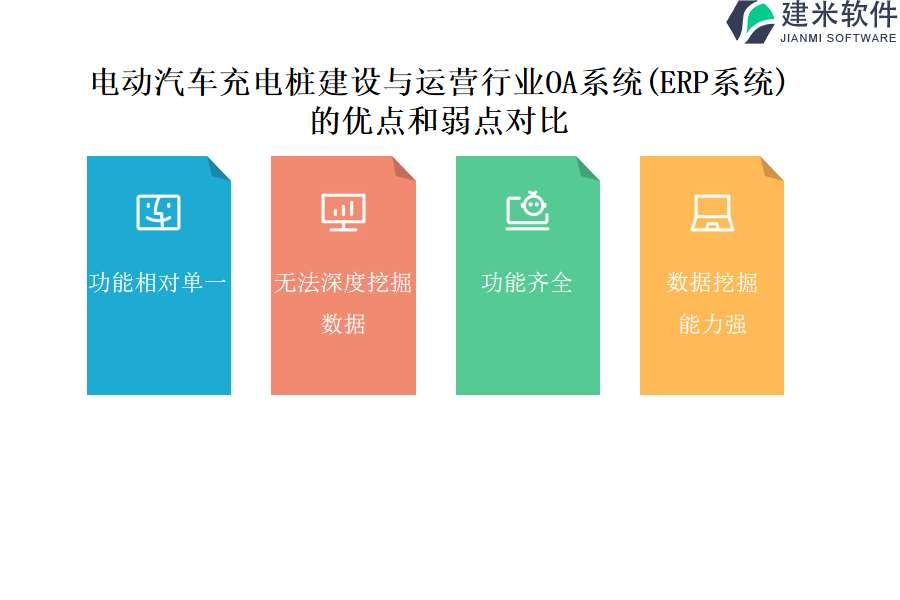 建米软件
JIANMI SOFTWARE

电动汽车充电桩建设与运营行业OA系统(ERP系统)的优点和弱点对比

功能相对单一

无法深度挖掘数据

功能齐全

数据挖掘能力强